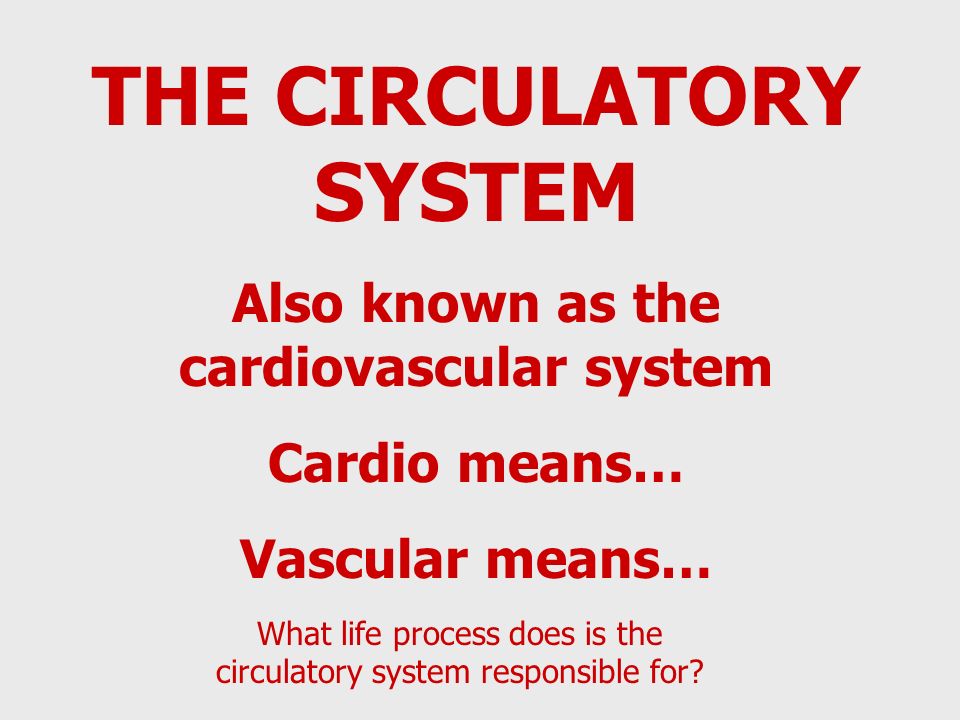 THE CIRCULATORY SYSTEM

Also known as the cardiovascular system

Cardio means…

Vascular means…

What life process does is the circulatory system responsible for?